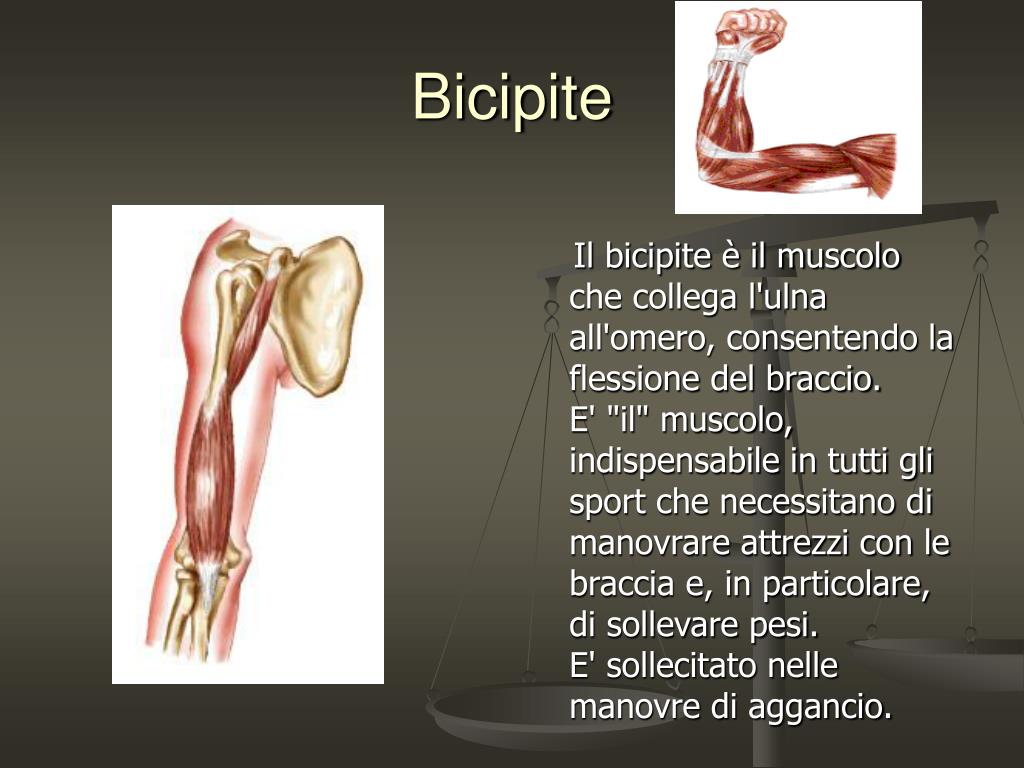 Bicipite

Il bicipite è il muscolo che collega l'ulna all'omero, consentendo la flessione del braccio.
E' "il" muscolo, indispensabile in tutti gli sport che necessitano di manovrare attrezzi con le braccia e, in particolare, di sollevare pesi.
E' sollecitato nelle manovre di aggancio.